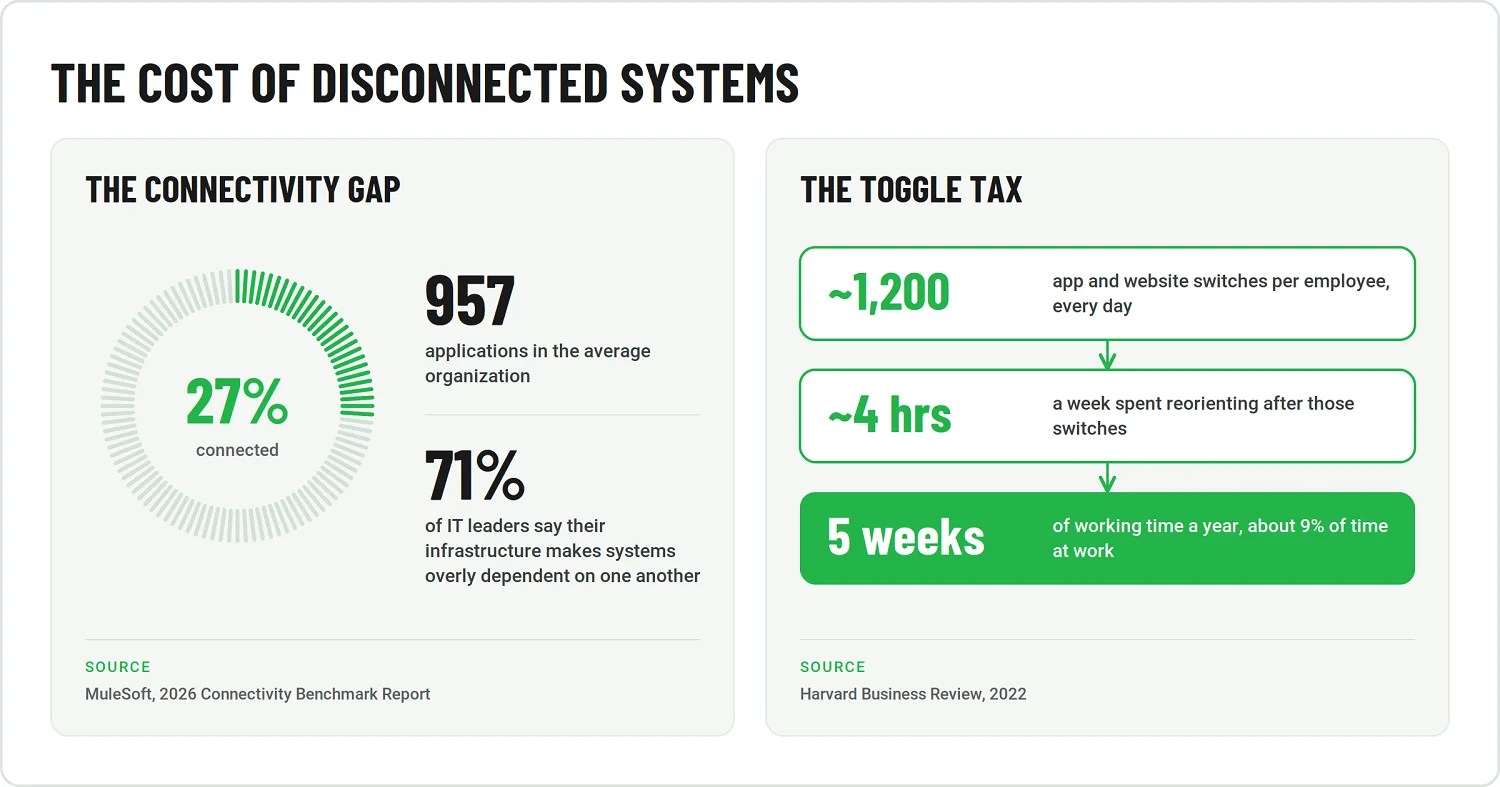 THE COST OF DISCONNECTED SYSTEMS

THE CONNECTIVITY GAP

27%
connected

957
applications in the average organization

71%
of IT leaders say their infrastructure makes systems overly dependent on one another

SOURCE
MuleSoft, 2026 Connectivity Benchmark Report

THE TOGGLE TAX

~1,200
app and website switches per employee, every day

~4 hrs
a week spent reorienting after those switches

5 weeks
of working time a year, about 9% of time at work

SOURCE
Harvard Business Review, 2022